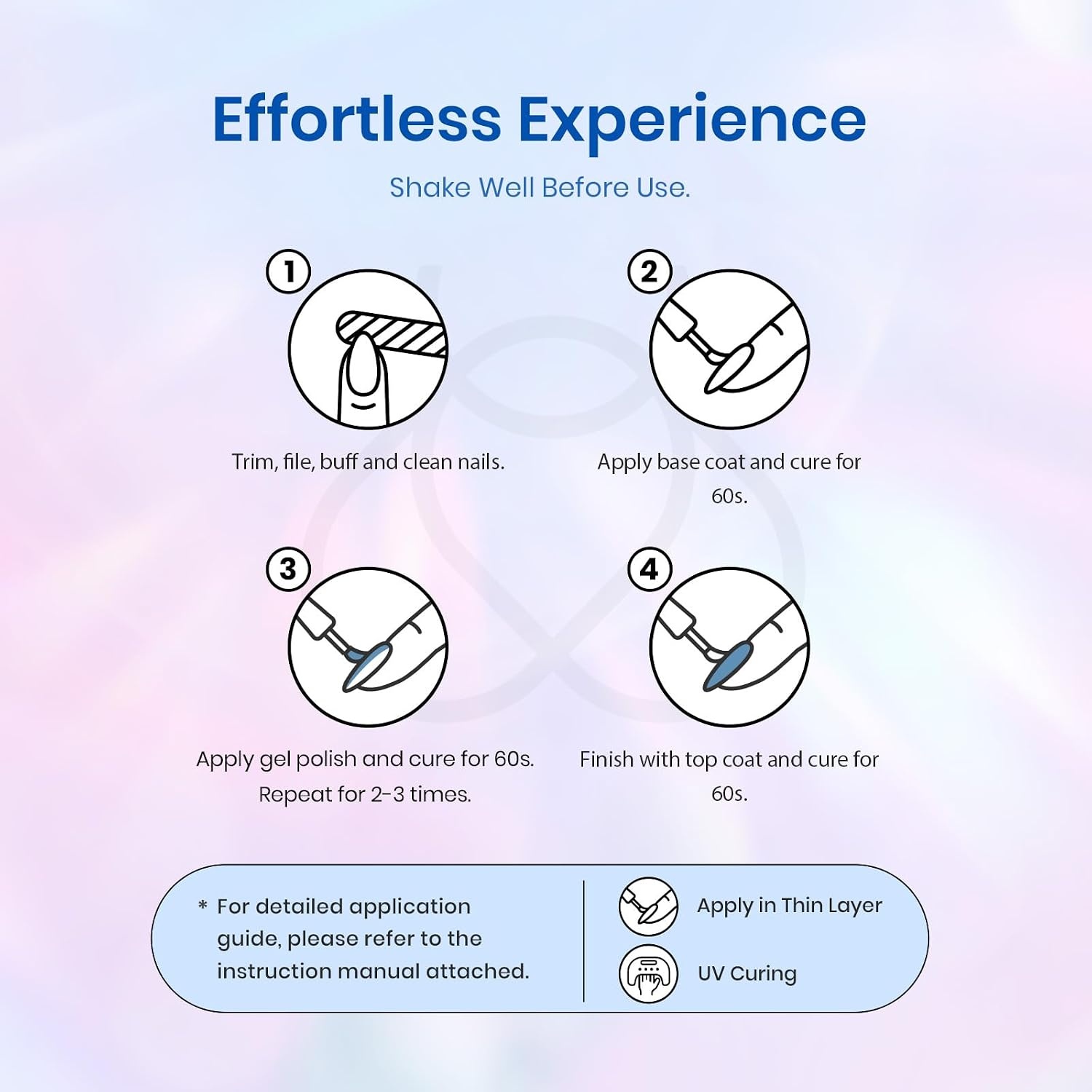 Effortless Experience

Shake Well Before Use.

1

Trim, file, buff and clean nails.

2

Apply base coat and cure for 60s.

3

Apply gel polish and cure for 60s. Repeat for 2-3 times.

4

Finish with top coat and cure for 60s.

* For detailed application guide, please refer to the instruction manual attached.

Apply in Thin Layer

UV Curing